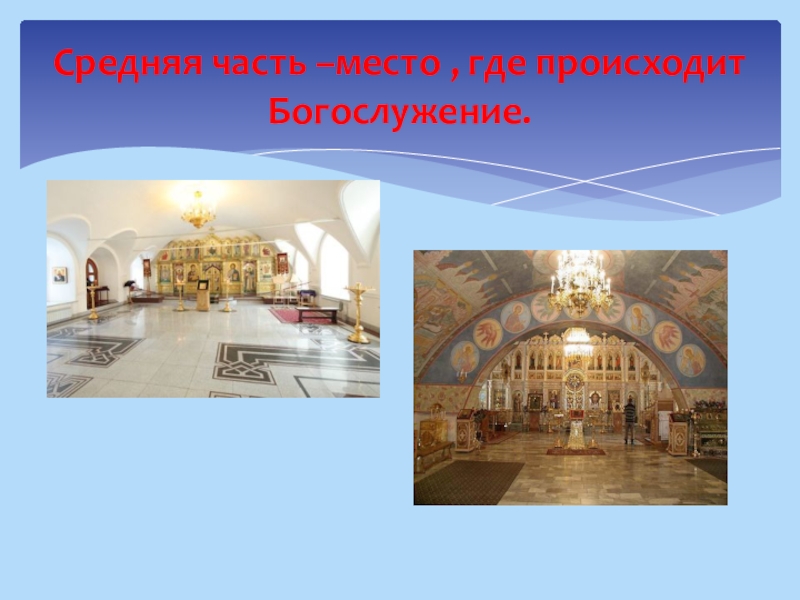 Средняя часть –место , где происходит Богослужение.